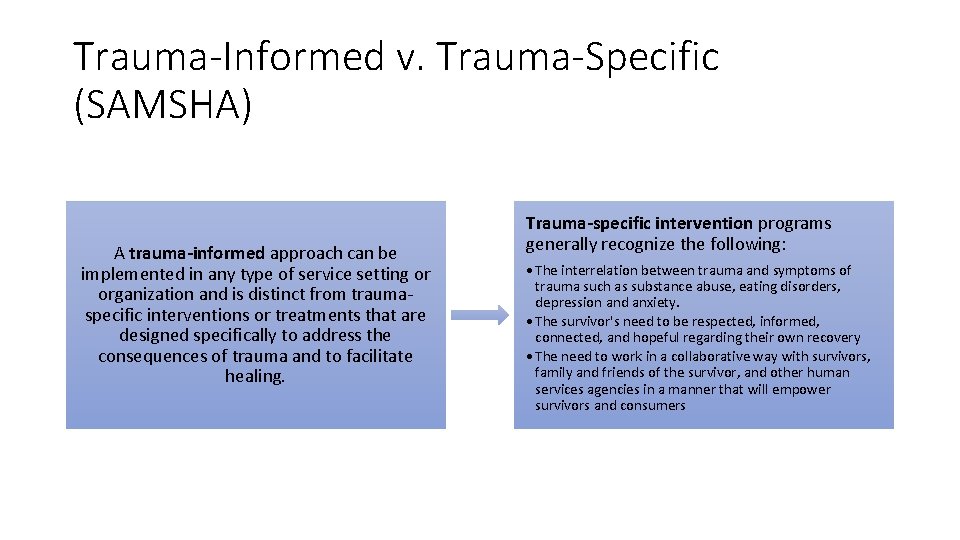 Trauma-Informed v. Trauma-Specific (SAMSHA)

A trauma-informed approach can be implemented in any type of service setting or organization and is distinct from trauma-specific interventions or treatments that are designed specifically to address the consequences of trauma and to facilitate healing.

Trauma-specific intervention programs generally recognize the following:

• The interrelation between trauma and symptoms of trauma such as substance abuse, eating disorders, depression and anxiety.
• The survivor's need to be respected, informed, connected, and hopeful regarding their own recovery
• The need to work in a collaborative way with survivors, family and friends of the survivor, and other human services agencies in a manner that will empower survivors and consumers